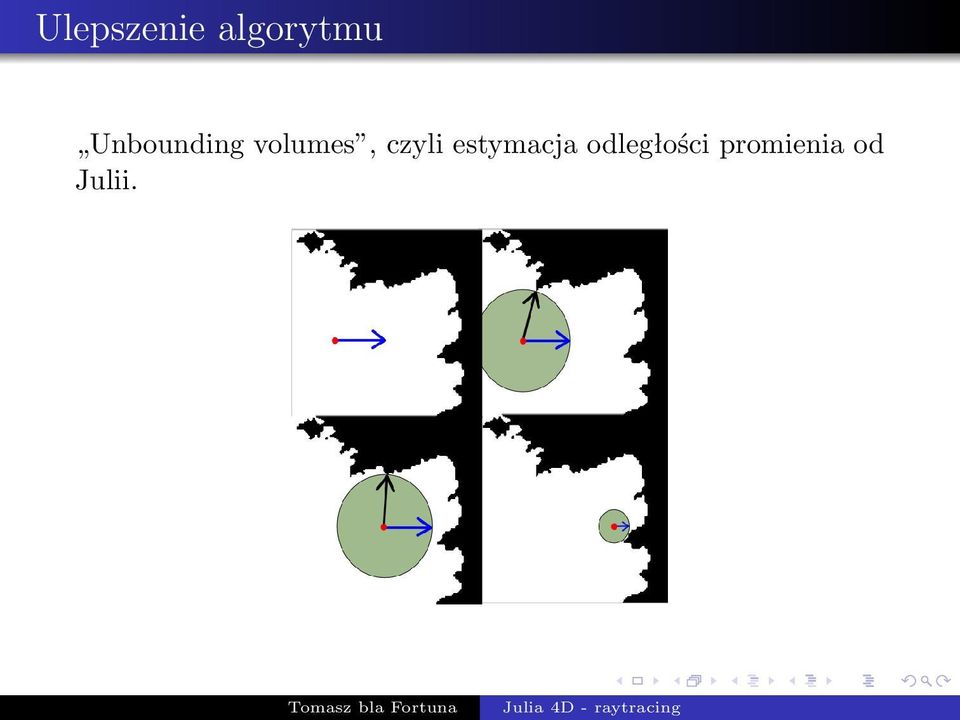 Ulepszenie algorytmu

„Unbounding volumes”, czyli estymacja odległości promienia od Julii.

Tomasz bla Fortuna    Julia 4D - raytracing